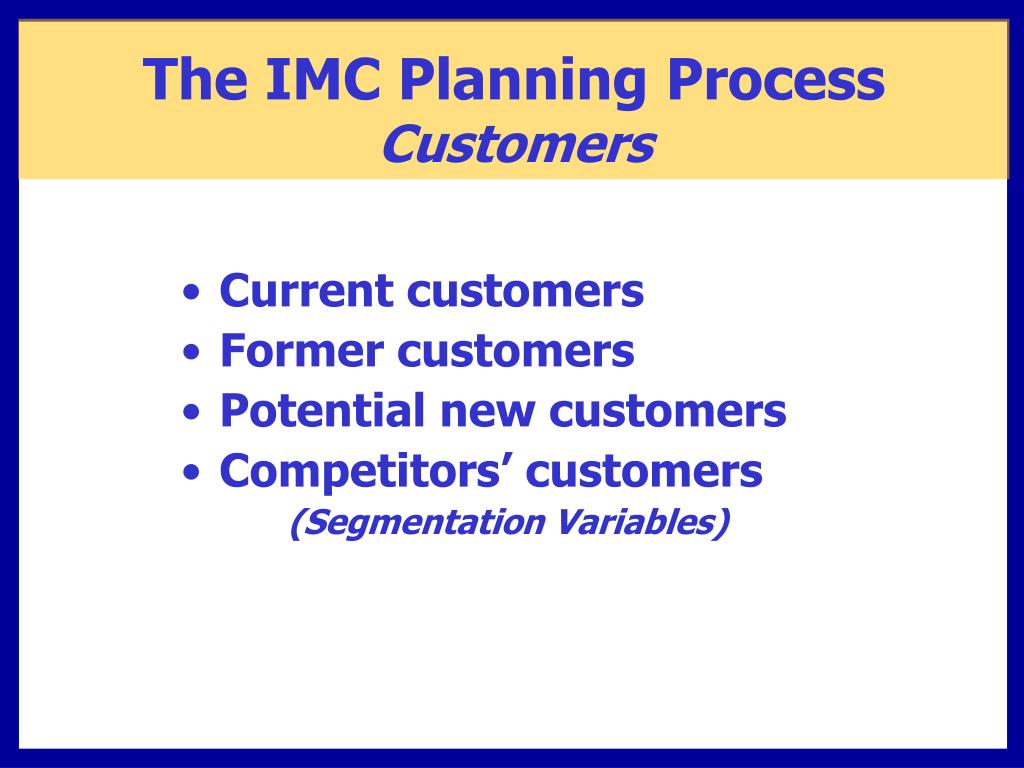 The IMC Planning Process
Customers

• Current customers
• Former customers
• Potential new customers
• Competitors’ customers
(Segmentation Variables)